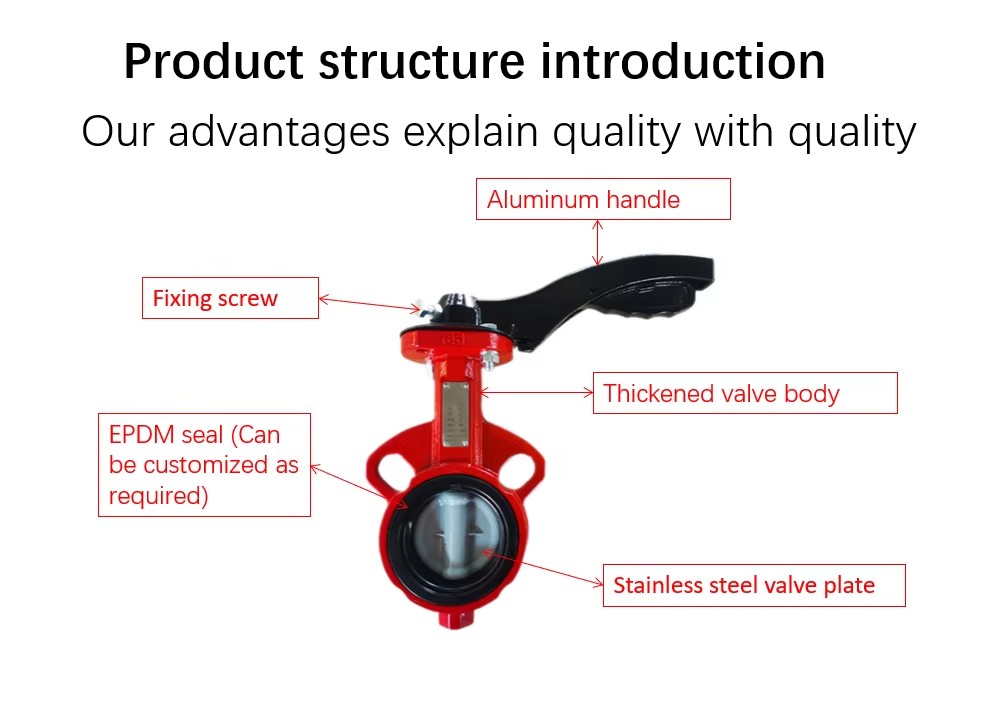 Product structure introduction

Our advantages explain quality with quality

Aluminum handle

Fixing screw

Thickened valve body

EPDM seal (Can be customized as required)

Stainless steel valve plate